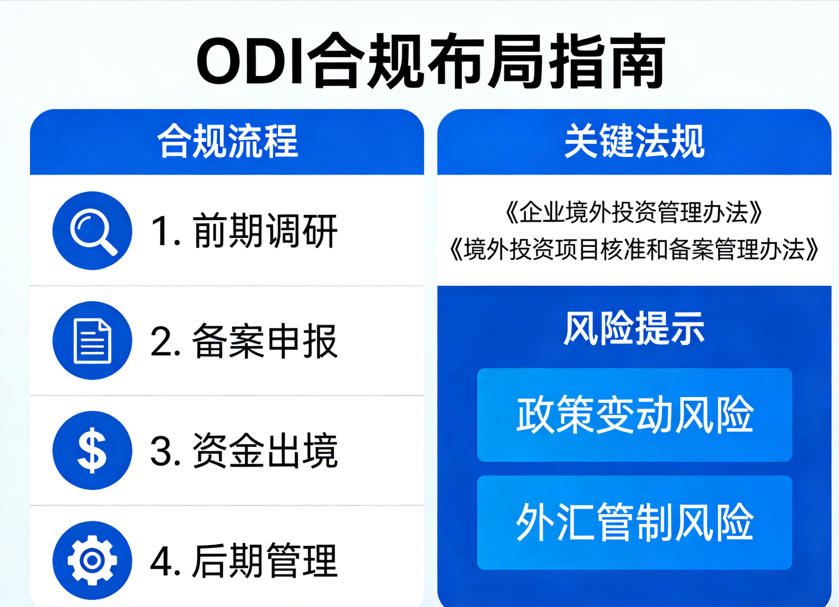 ODI合规布局指南

合规流程

1. 前期调研

2. 备案申报

$

3. 资金出境

4. 后期管理

关键法规

《企业境外投资管理办法》
《境外投资项目核准和备案管理办法》

风险提示

政策变动风险

外汇管制风险